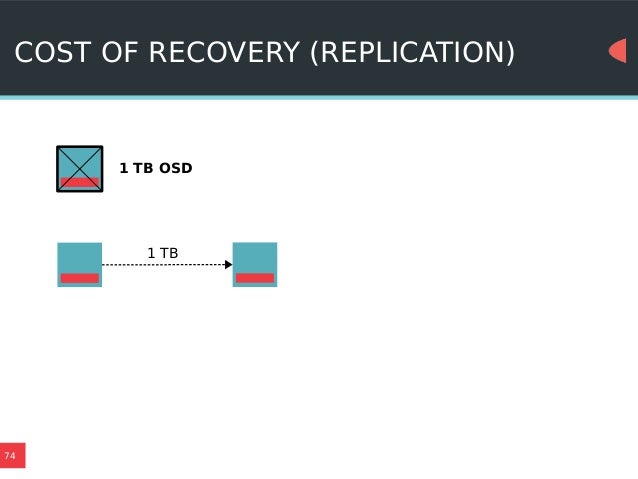 COST OF RECOVERY (REPLICATION)

1 TB OSD

1 TB

74